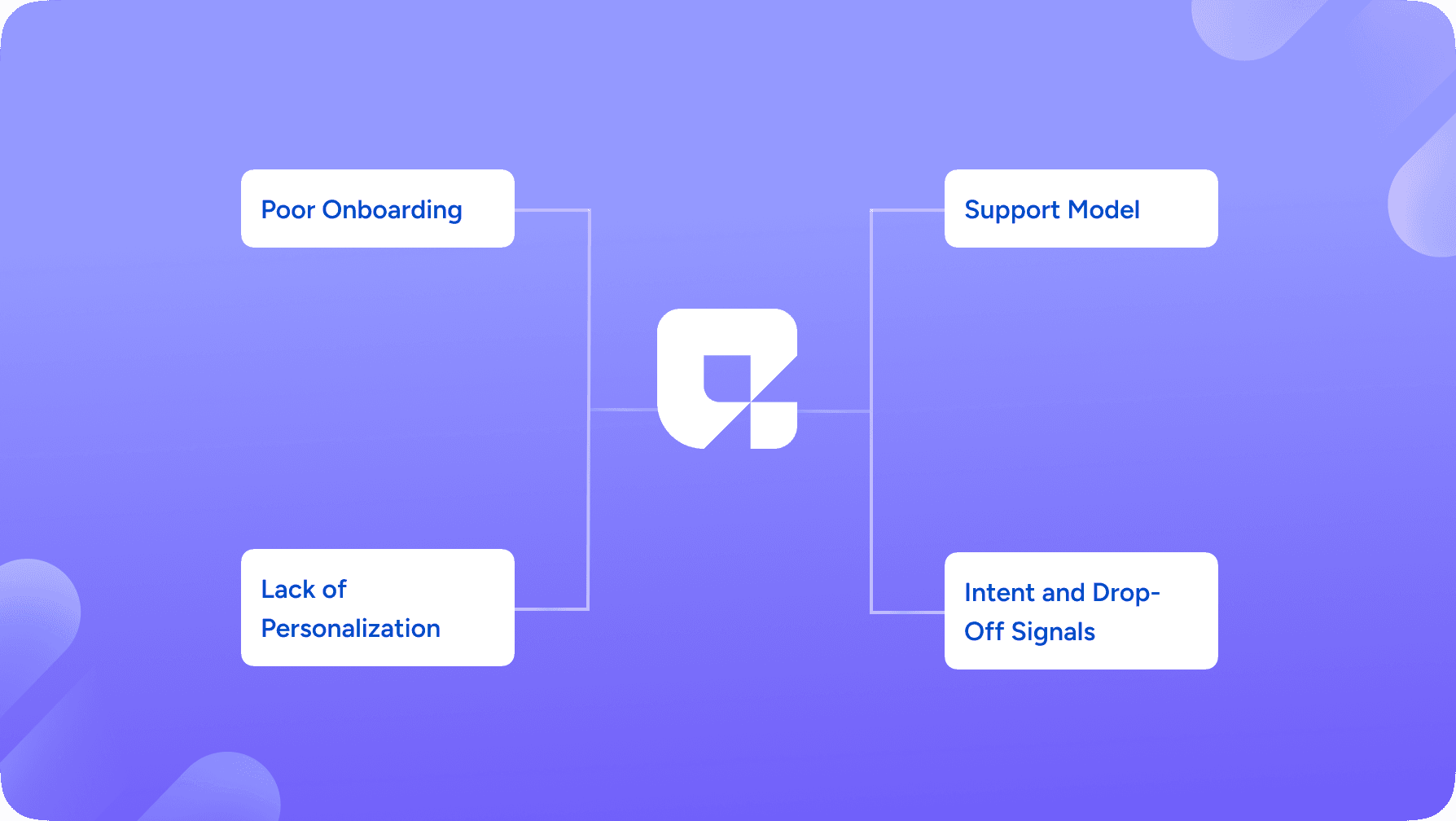 Poor Onboarding

Lack of Personalization

Support Model

Intent and Drop-Off Signals